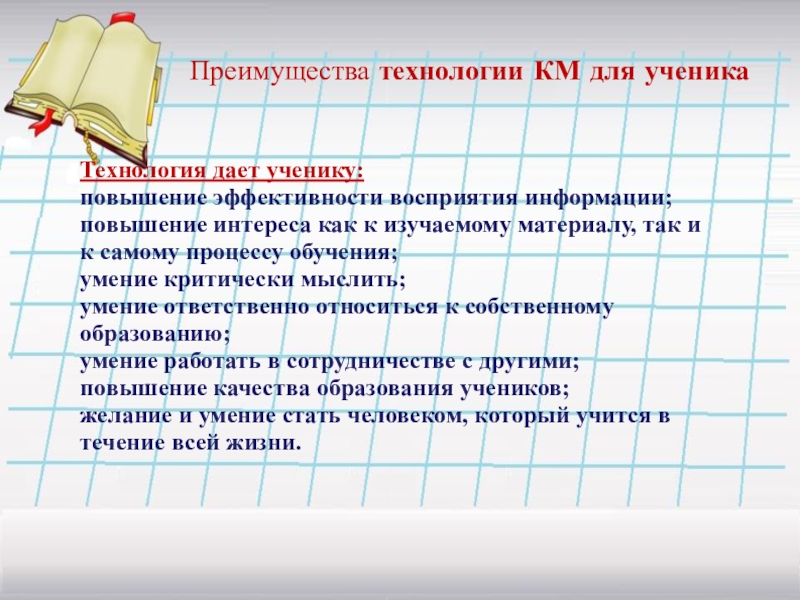 Преимущества технологии КМ для ученика

Технология дает ученику:
повышение эффективности восприятия информации;
повышение интереса как к изучаемому материалу, так и к самому процессу обучения;
умение критически мыслить;
умение ответственно относиться к собственному образованию;
умение работать в сотрудничестве с другими;
повышение качества образования учеников;
желание и умение стать человеком, который учится в течение всей жизни.